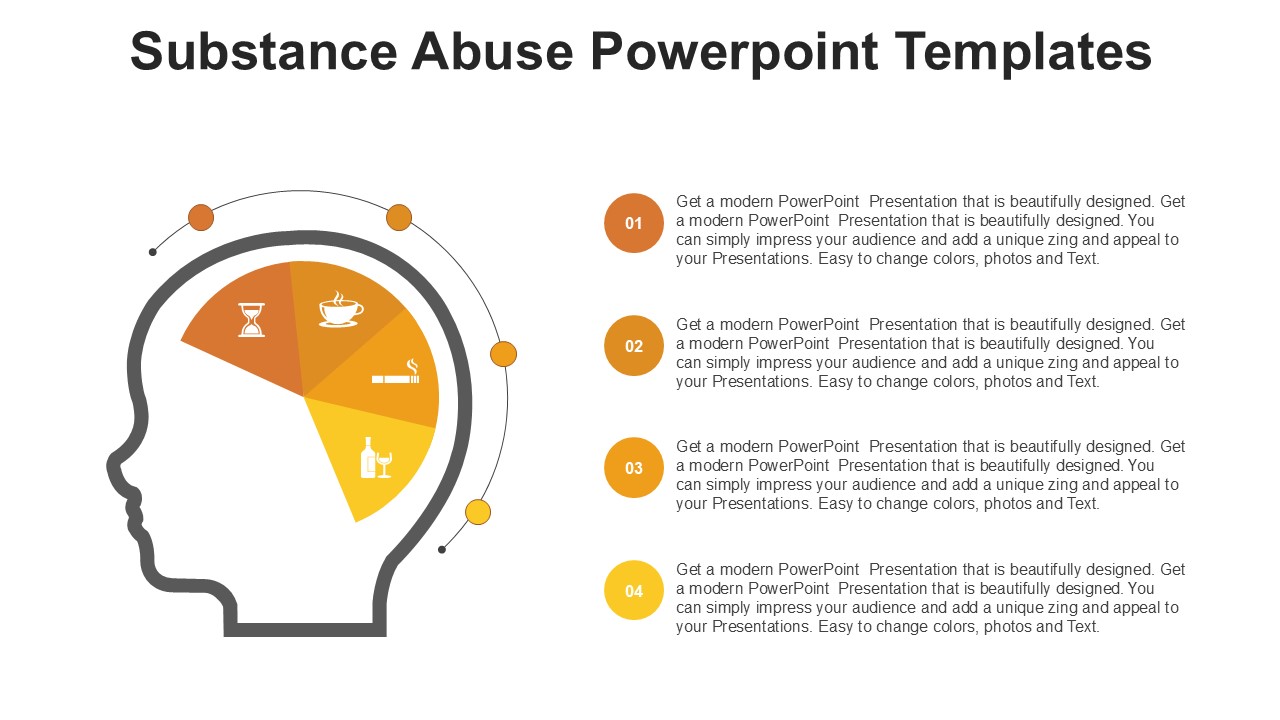 Substance Abuse Powerpoint Templates

01
Get a modern PowerPoint Presentation that is beautifully designed. Get a modern PowerPoint Presentation that is beautifully designed. You can simply impress your audience and add a unique zing and appeal to your Presentations. Easy to change colors, photos and Text.

02
Get a modern PowerPoint Presentation that is beautifully designed. Get a modern PowerPoint Presentation that is beautifully designed. You can simply impress your audience and add a unique zing and appeal to your Presentations. Easy to change colors, photos and Text.

03
Get a modern PowerPoint Presentation that is beautifully designed. Get a modern PowerPoint Presentation that is beautifully designed. You can simply impress your audience and add a unique zing and appeal to your Presentations. Easy to change colors, photos and Text.

04
Get a modern PowerPoint Presentation that is beautifully designed. Get a modern PowerPoint Presentation that is beautifully designed. You can simply impress your audience and add a unique zing and appeal to your Presentations. Easy to change colors, photos and Text.